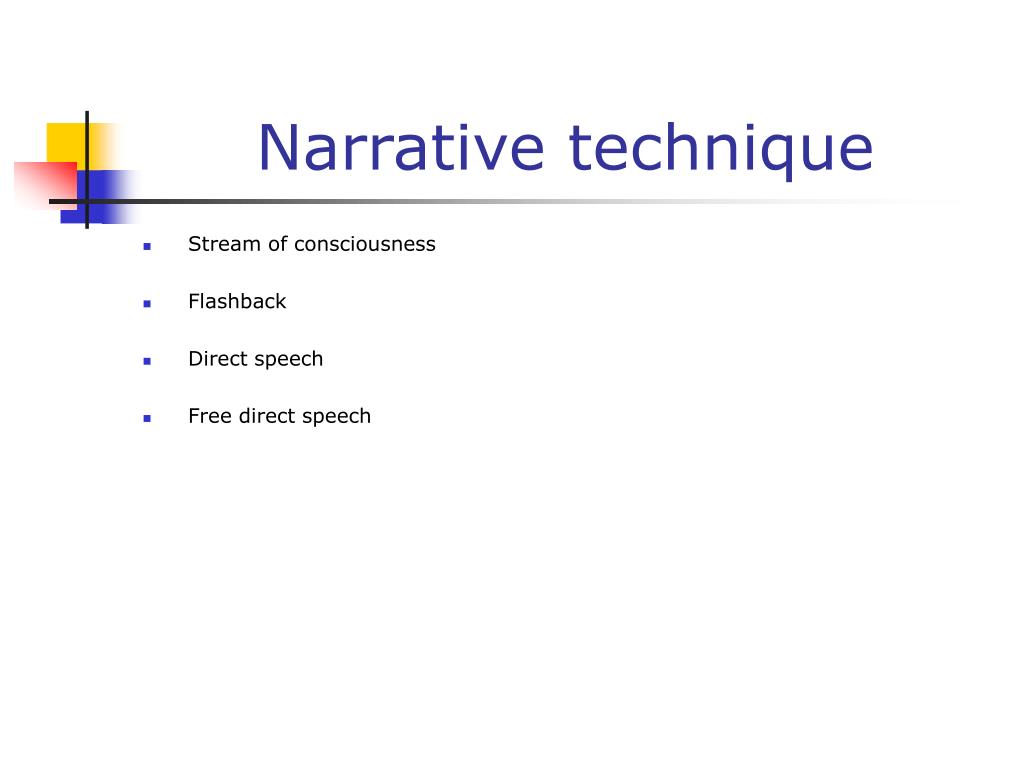 Narrative technique

- Stream of consciousness
- Flashback
- Direct speech
- Free direct speech